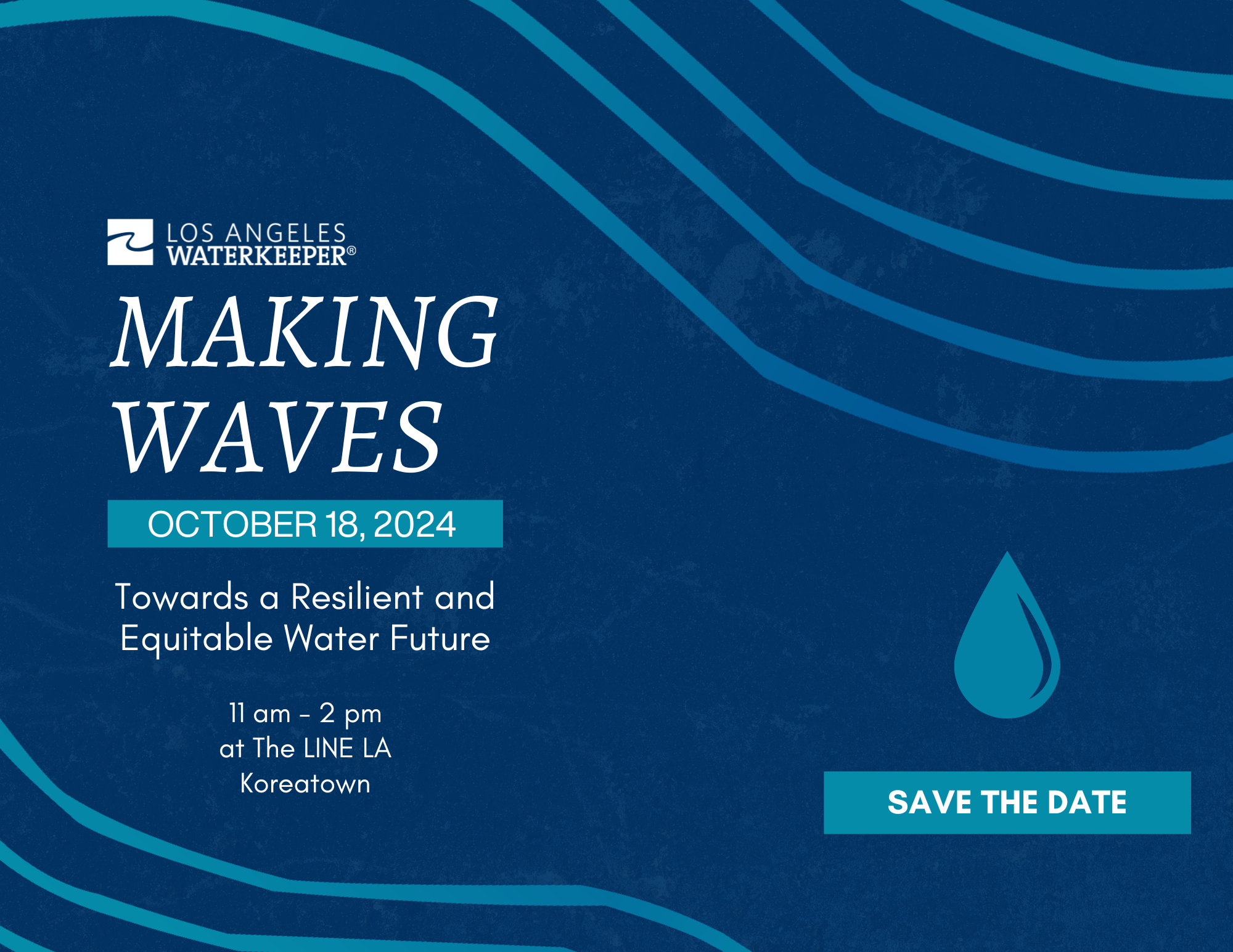 LOS ANGELES
WATERKEEPER®

MAKING WAVES

OCTOBER 18, 2024

Towards a Resilient and Equitable Water Future

11 am - 2 pm
at The LINE LA
Koreatown

SAVE THE DATE